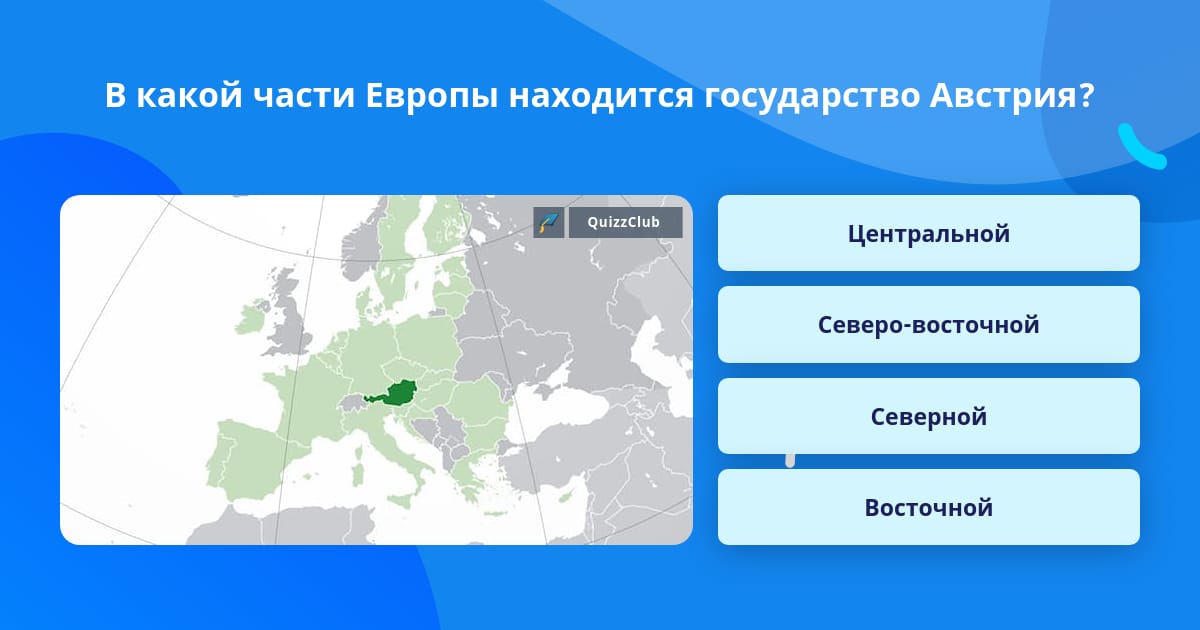 В какой части Европы находится государство Австрия?

QuizzClub

Центральной

Северо-восточной

Северной

Восточной